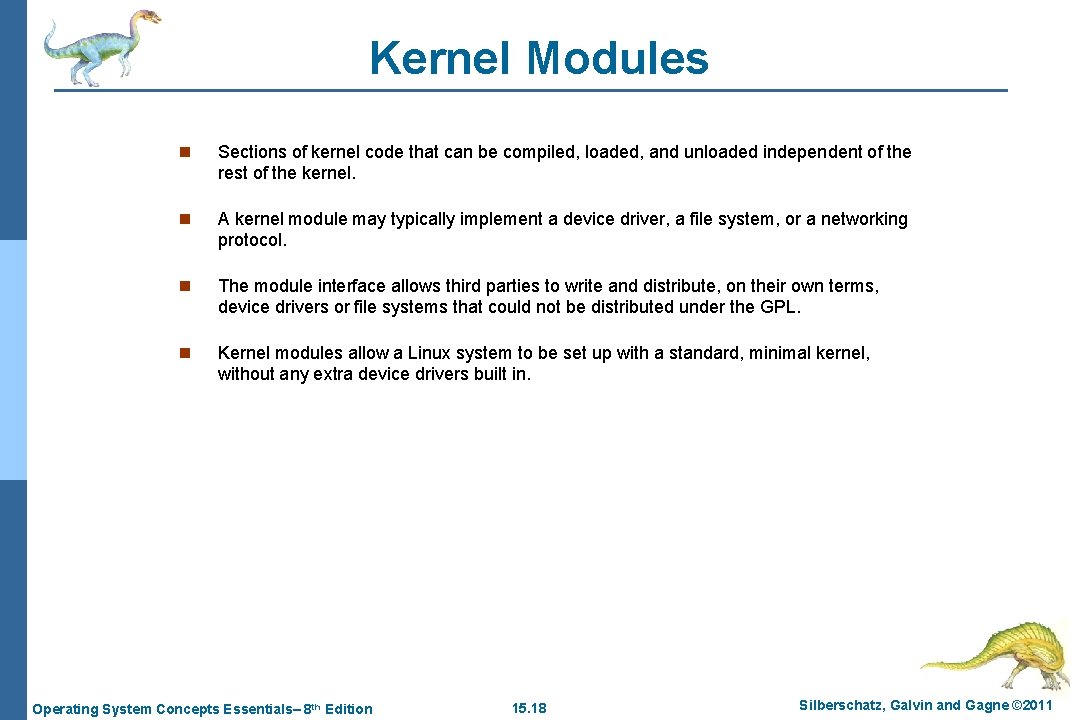 Kernel Modules

n Sections of kernel code that can be compiled, loaded, and unloaded independent of the rest of the kernel.

n A kernel module may typically implement a device driver, a file system, or a networking protocol.

n The module interface allows third parties to write and distribute, on their own terms, device drivers or file systems that could not be distributed under the GPL.

n Kernel modules allow a Linux system to be set up with a standard, minimal kernel, without any extra device drivers built in.

Operating System Concepts Essentials– 8th Edition 15.18 Silberschatz, Galvin and Gagne ©2011